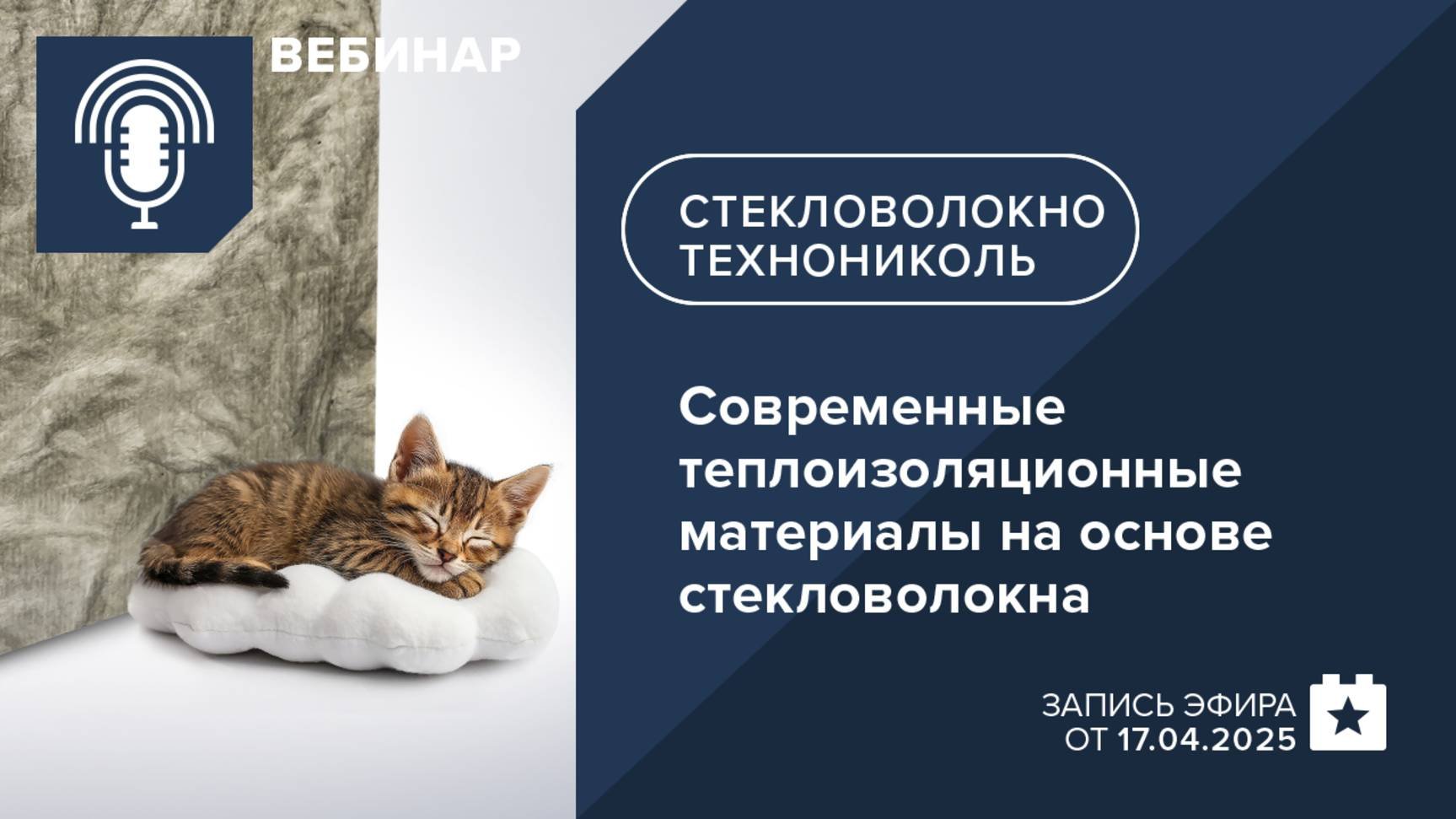 ВЕБИНАР

СТЕКЛОВОЛОКНО ТЕХНОНИКОЛЬ

Современные теплоизоляционные материалы на основе стекловолокна

ЗАПИСЬ ЭФИРА ОТ 17.04.2025